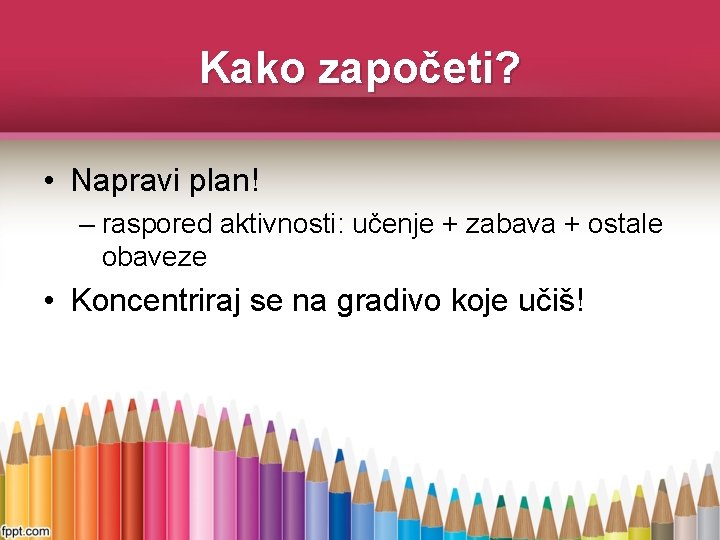 Kako započeti?

• Napravi plan!
– raspored aktivnosti: učenje + zabava + ostale obaveze
• Koncentriraj se na gradivo koje učiš!

fppt.com